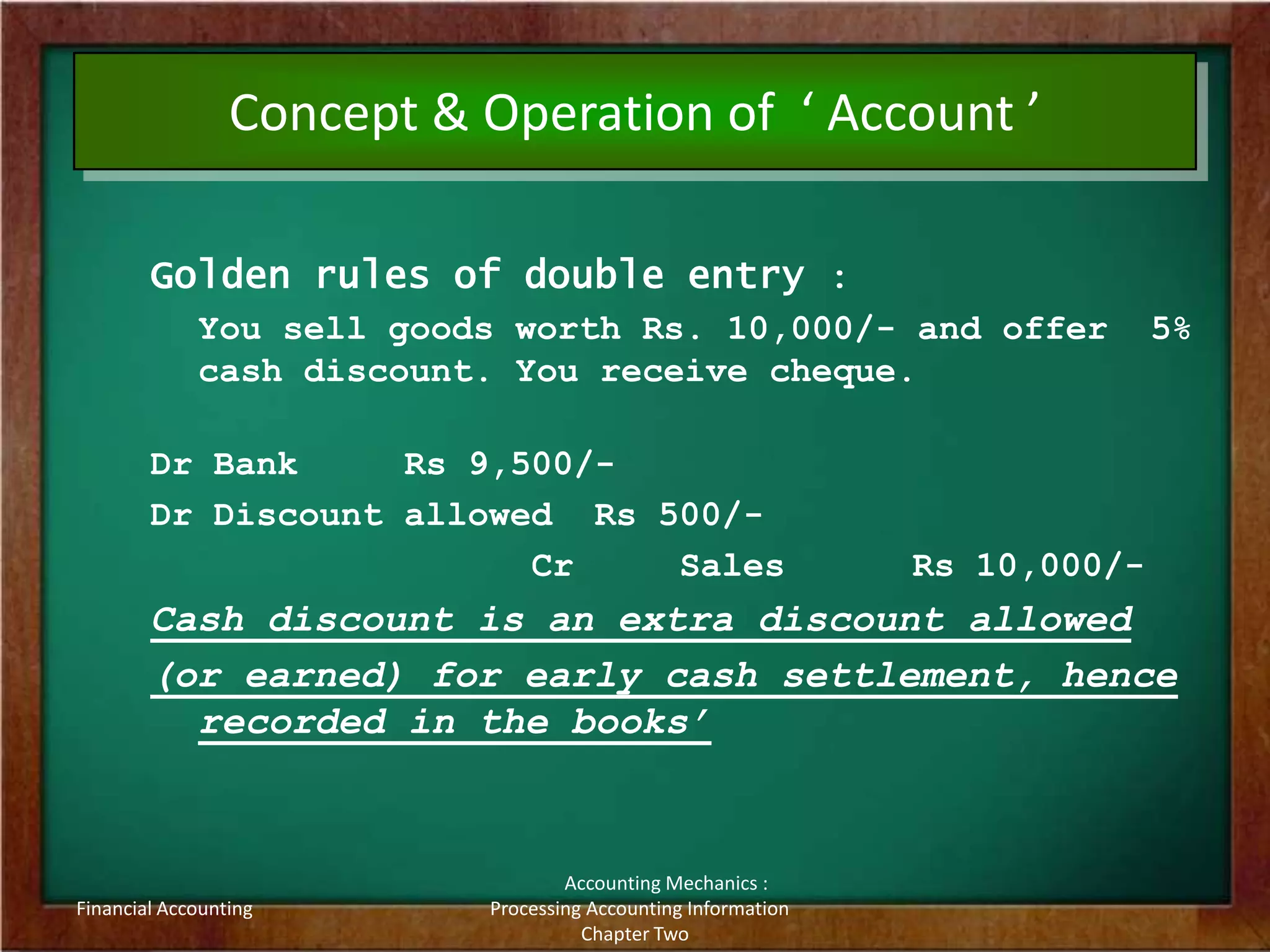 Concept & Operation of ‘ Account ’

Golden rules of double entry :

You sell goods worth Rs. 10,000/- and offer 5% cash discount. You receive cheque.

Dr Bank Rs 9,500/-

Dr Discount allowed Rs 500/-

Cr Sales Rs 10,000/-

Cash discount is an extra discount allowed (or earned) for early cash settlement, hence recorded in the books’

Financial Accounting

Accounting Mechanics : Processing Accounting Information Chapter Two